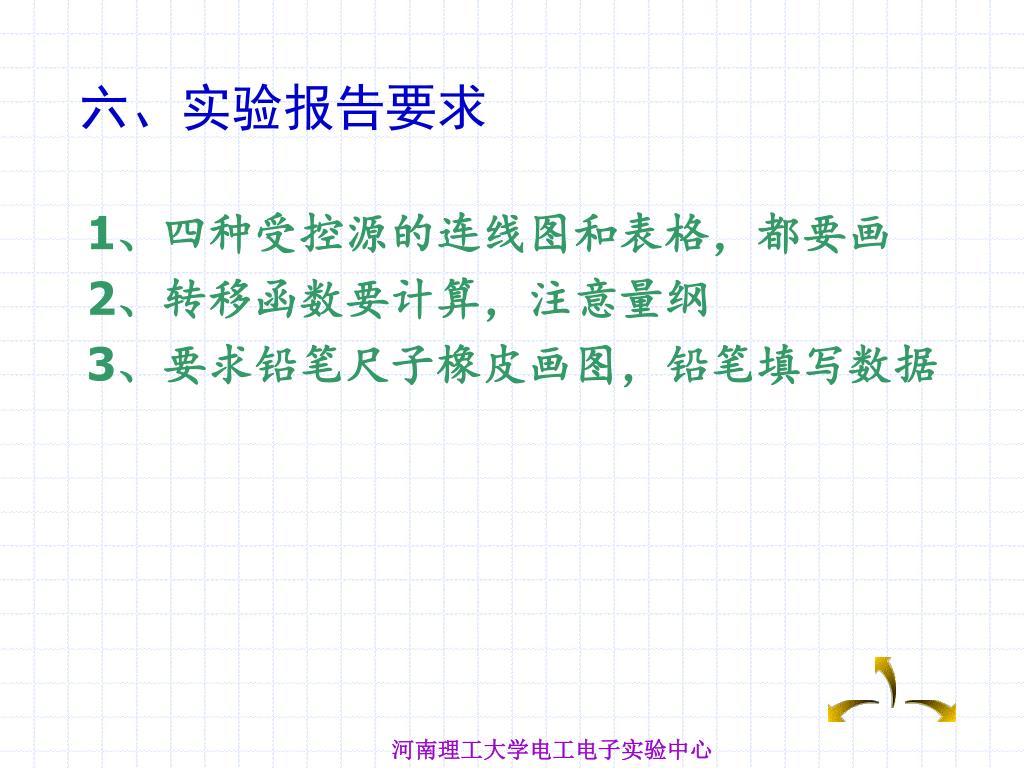 六、实验报告要求

1、四种受控源的连线图和表格，都要画
2、转移函数要计算，注意量纲
3、要求铅笔尺子橡皮画图，铅笔填写数据

河南理工大学电工电子实验中心